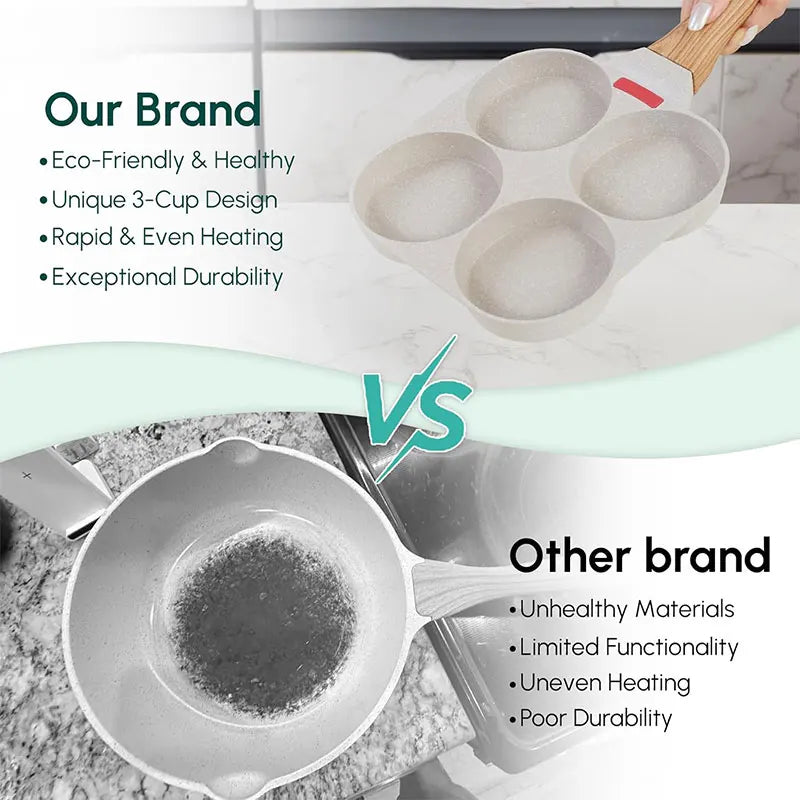 Our Brand
•Eco-Friendly & Healthy
•Unique 3-Cup Design
•Rapid & Even Heating
•Exceptional Durability

VS

Other brand
•Unhealthy Materials
•Limited Functionality
•Uneven Heating
•Poor Durability